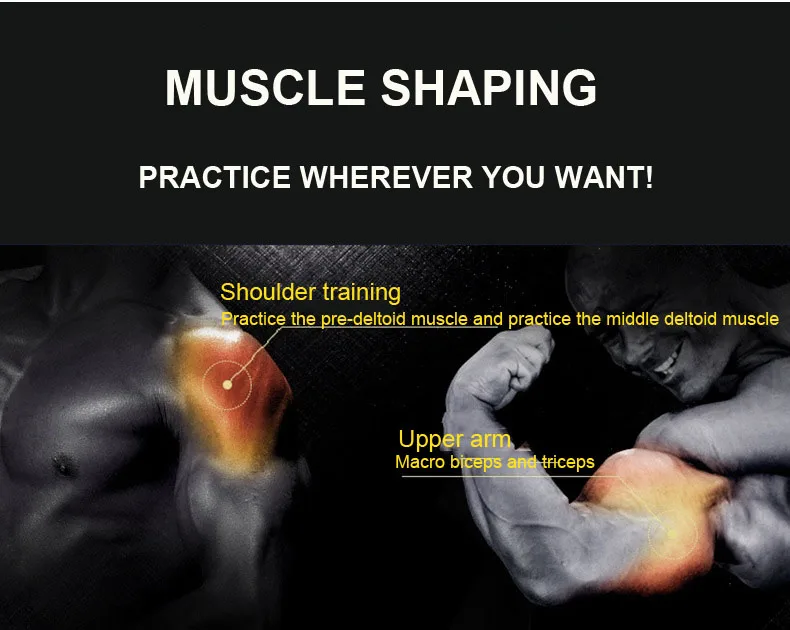 MUSCLE SHAPING

PRACTICE WHEREVER YOU WANT!

Shoulder training
Practice the pre-deltoid muscle and practice the middle deltoid muscle

Upper arm
Macro biceps and triceps